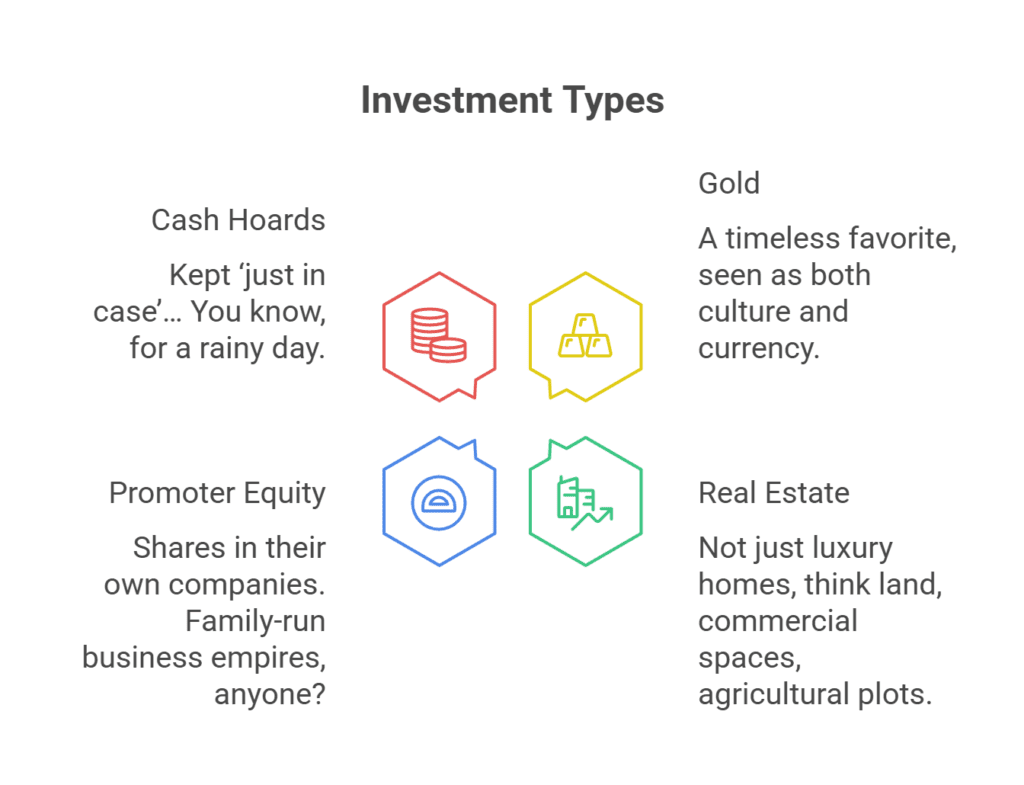 Investment Types

Cash Hoards

Kept ‘just in case’… You know, for a rainy day.

Gold

A timeless favorite, seen as both culture and currency.

Promoter Equity

Shares in their own companies. Family-run business empires, anyone?

Real Estate

Not just luxury homes, think land, commercial spaces, agricultural plots.